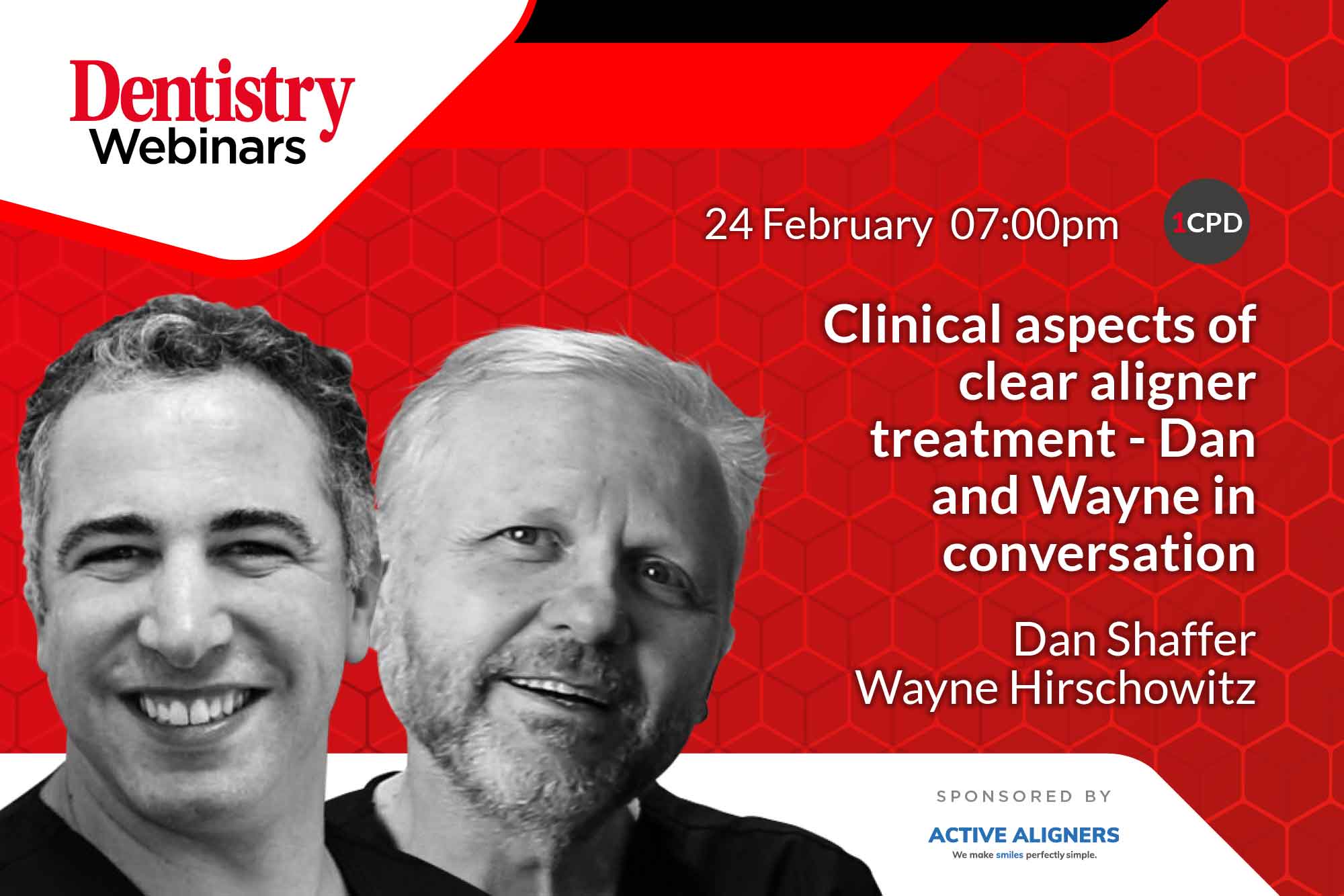 Dentistry
Webinars

24 February 07:00pm

1CPD

Clinical aspects of clear aligner treatment - Dan and Wayne in conversation

Dan Shaffer
Wayne Hirschowitz

SPONSORED BY

ACTIVE ALIGNERS
We make smiles perfectly simple.